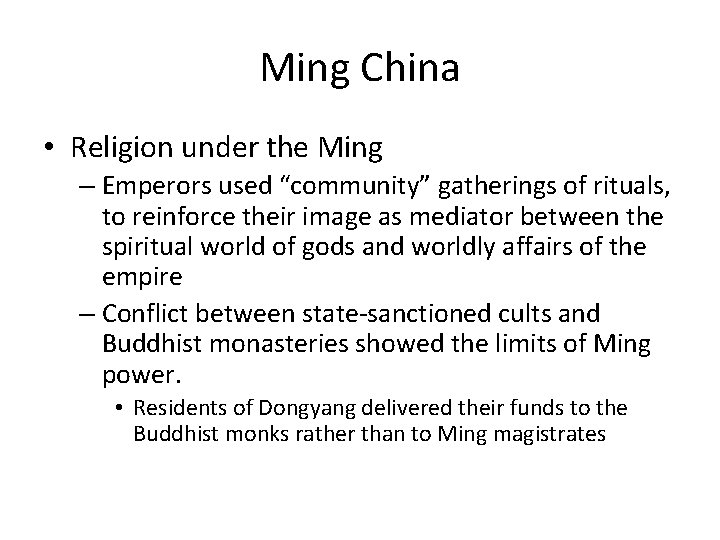 Ming China

• Religion under the Ming
– Emperors used “community” gatherings of rituals, to reinforce their image as mediator between the spiritual world of gods and worldly affairs of the empire
– Conflict between state-sanctioned cults and Buddhist monasteries showed the limits of Ming power.
• Residents of Dongyang delivered their funds to the Buddhist monks rather than to Ming magistrates